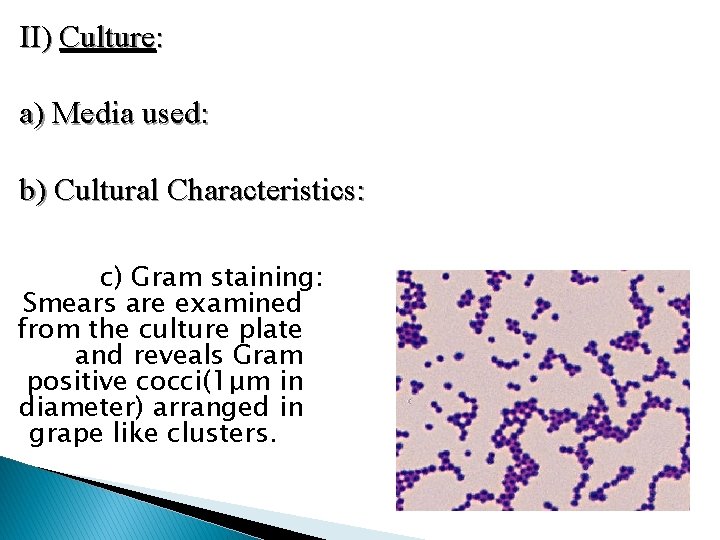 II) Culture:

a) Media used:

b) Cultural Characteristics:

c) Gram staining: Smears are examined from the culture plate and reveals Gram positive cocci(1µm in diameter) arranged in grape like clusters.